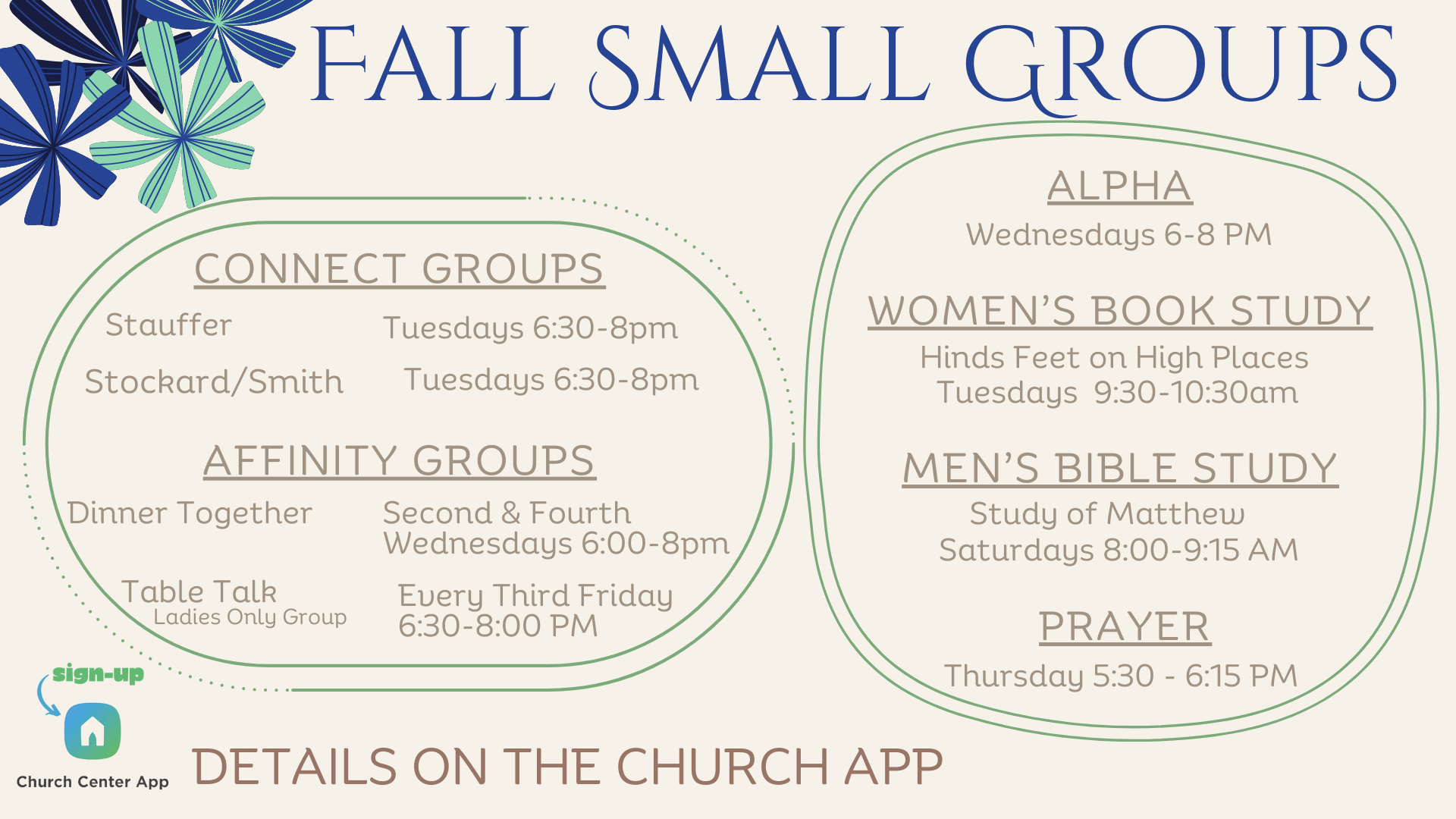 FALL SMALL GROUPS

CONNECT GROUPS

Stauffer Tuesdays 6:30-8pm

Stockard/Smith Tuesdays 6:30-8pm

AFFINITY GROUPS

Dinner Together Second & Fourth Wednesdays 6:00-8pm

Table Talk Ladies Only Group Every Third Friday 6:30-8:00 PM

ALPHA

Wednesdays 6-8 PM

WOMEN'S BOOK STUDY

Hinds Feet on High Places Tuesdays 9:30-10:30am

MEN'S BIBLE STUDY

Study of Matthew Saturdays 8:00-9:15 AM

PRAYER

Thursday 5:30 - 6:15 PM

sign-up

Church Center App

DETAILS ON THE CHURCH APP